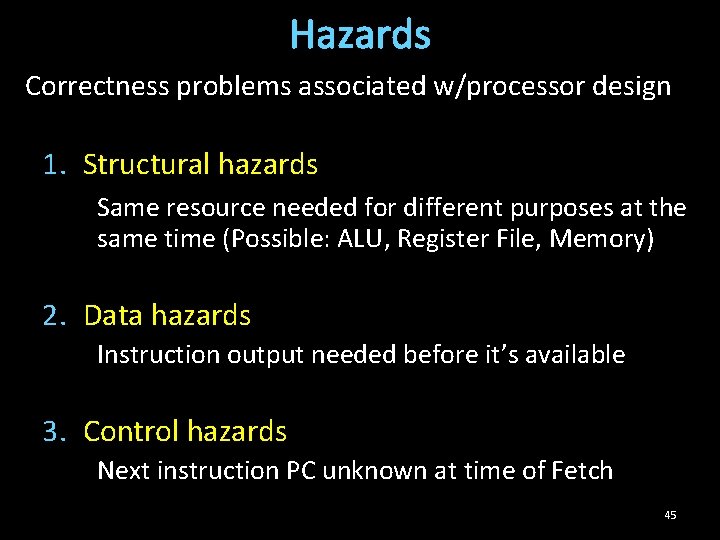 Hazards

Correctness problems associated w/processor design

1. Structural hazards

Same resource needed for different purposes at the same time (Possible: ALU, Register File, Memory)

2. Data hazards

Instruction output needed before it's available

3. Control hazards

Next instruction PC unknown at time of Fetch

45